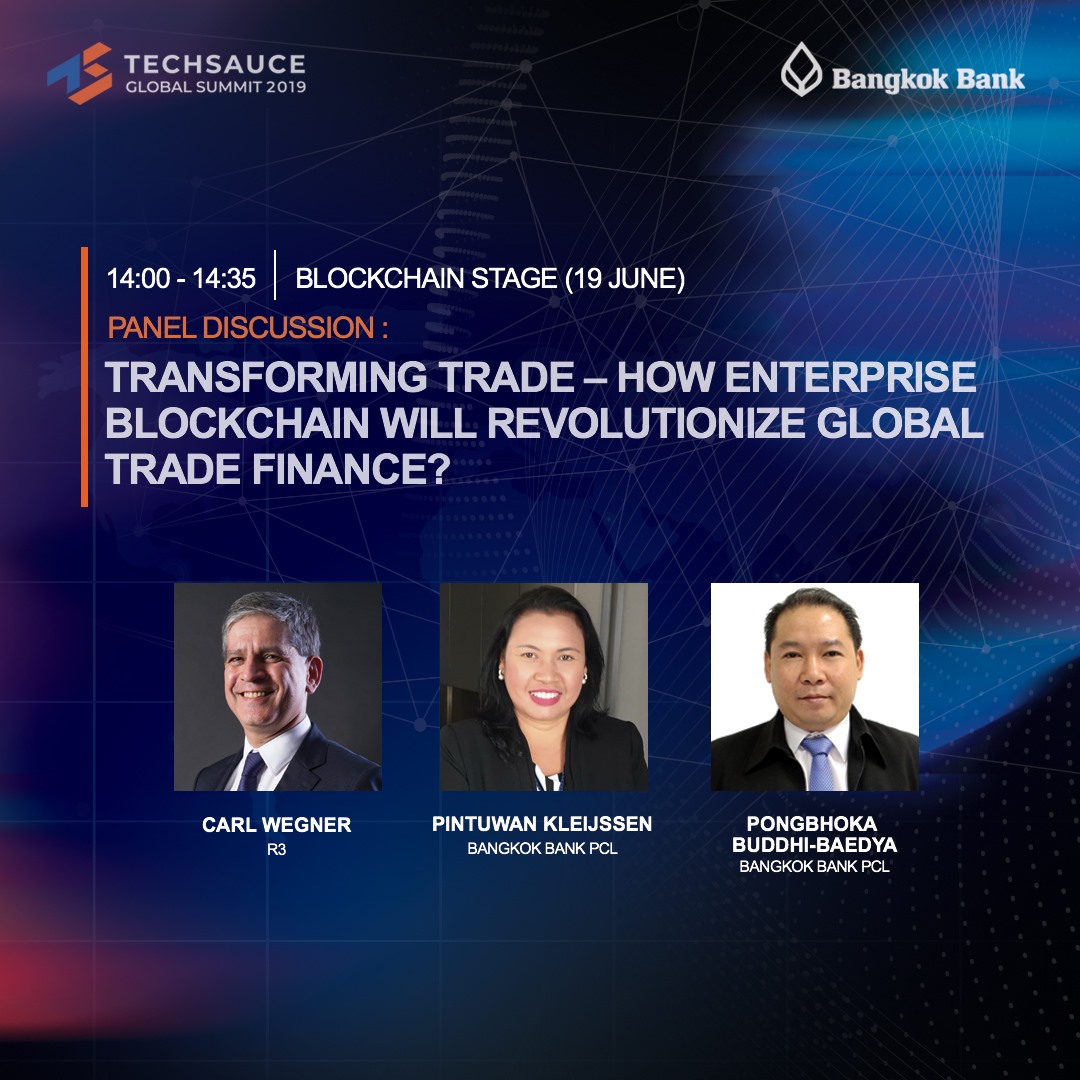 TECHSAUCE
GLOBAL SUMMIT 2019

Bangkok Bank

14:00 - 14:35 | BLOCKCHAIN STAGE (19 JUNE)

PANEL DISCUSSION :

TRANSFORMING TRADE – HOW ENTERPRISE BLOCKCHAIN WILL REVOLUTIONIZE GLOBAL TRADE FINANCE?

CARL WEGNER
R3

PINTUWAN KLEIJSSEN
BANGKOK BANK PCL

PONGBHOKA BUDDHI-BAEDYA
BANGKOK BANK PCL